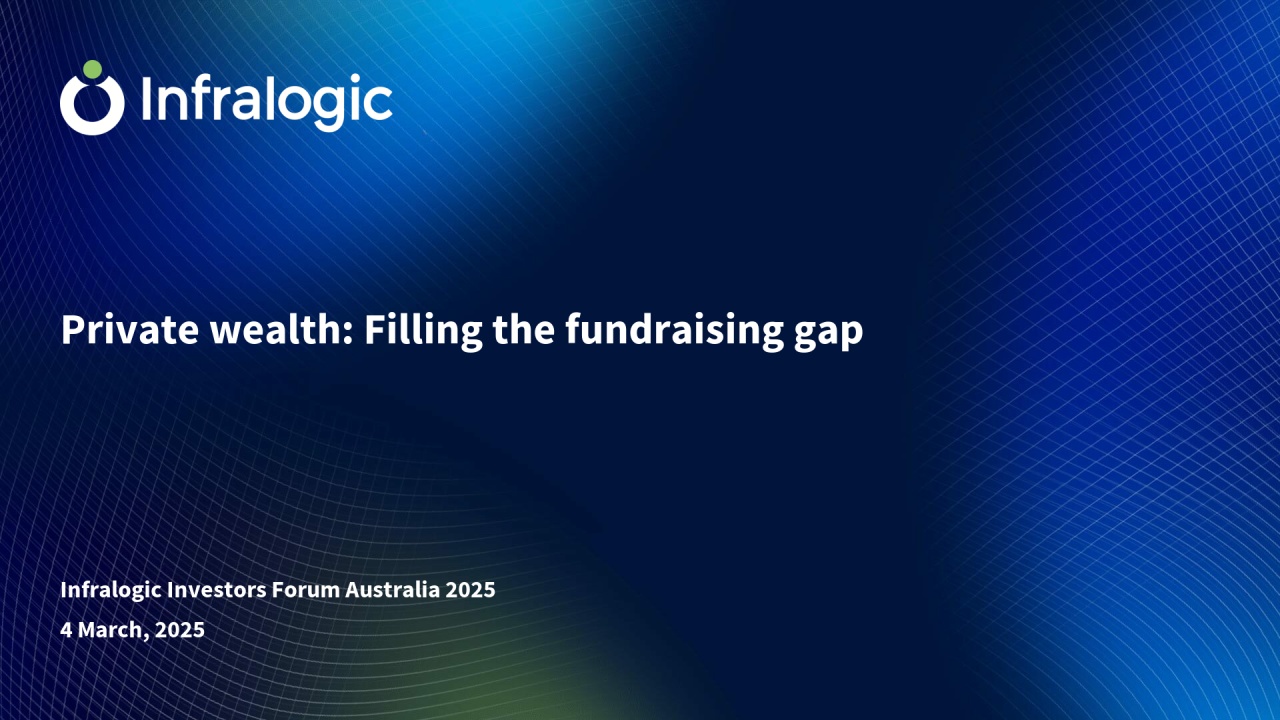 Infralogic

Private wealth: Filling the fundraising gap

Infralogic Investors Forum Australia 2025
4 March, 2025